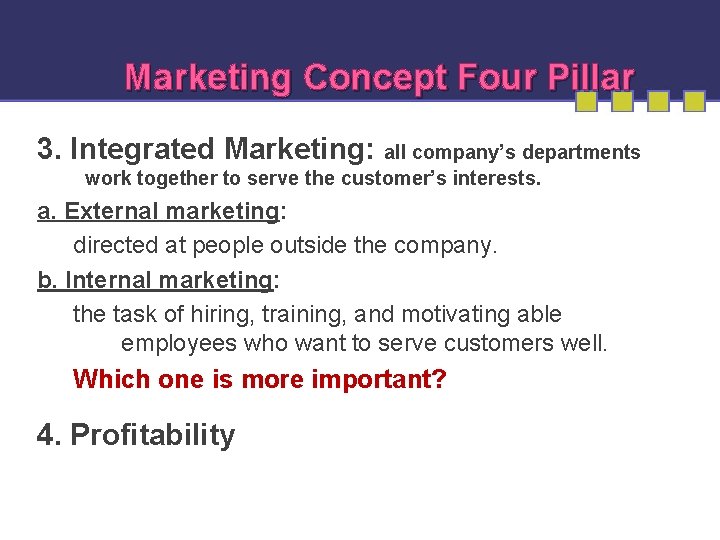 Marketing Concept Four Pillar

3. Integrated Marketing: all company’s departments work together to serve the customer’s interests.

a. External marketing:

directed at people outside the company.

b. Internal marketing:

the task of hiring, training, and motivating able employees who want to serve customers well.

Which one is more important?

4. Profitability